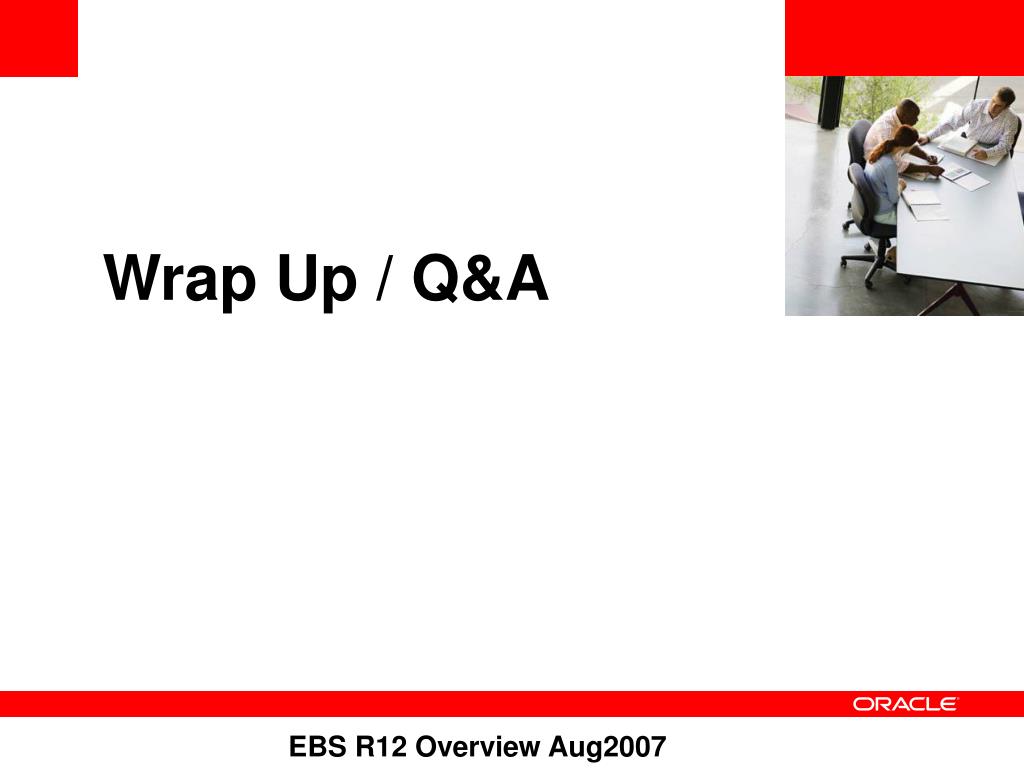 Wrap Up / Q&A

ORACLE

EBS R12 Overview Aug2007